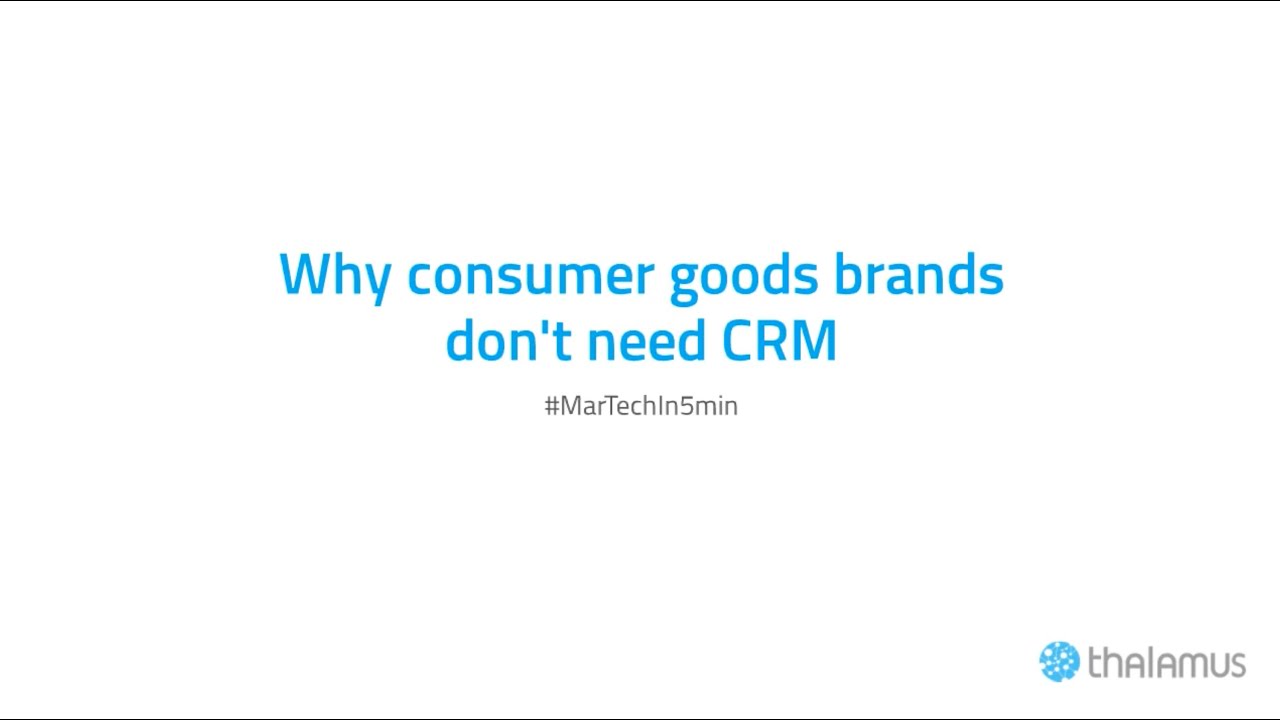 Why consumer goods brands don't need CRM

#MarTechIn5min

thalamus